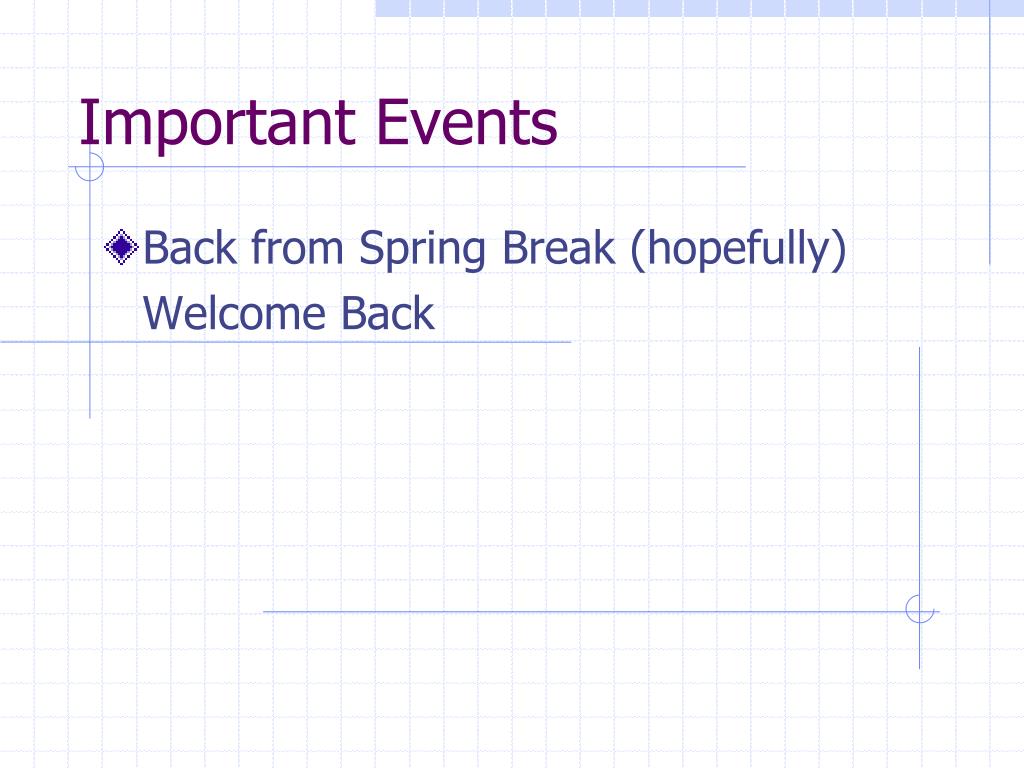 Important Events

Back from Spring Break (hopefully) Welcome Back